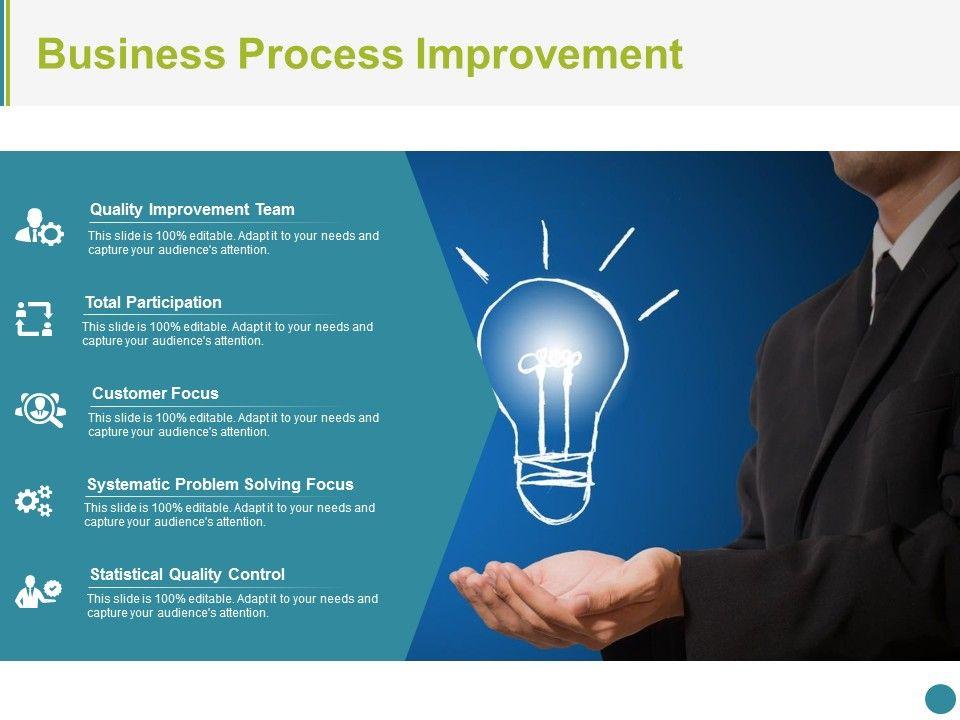 Business Process Improvement

Quality Improvement Team
This slide is 100% editable. Adapt it to your needs and capture your audience's attention.

Total Participation
This slide is 100% editable. Adapt it to your needs and capture your audience's attention.

Customer Focus
This slide is 100% editable. Adapt it to your needs and capture your audience's attention.

Systematic Problem Solving Focus
This slide is 100% editable. Adapt it to your needs and capture your audience's attention.

Statistical Quality Control
This slide is 100% editable. Adapt it to your needs and capture your audience's attention.